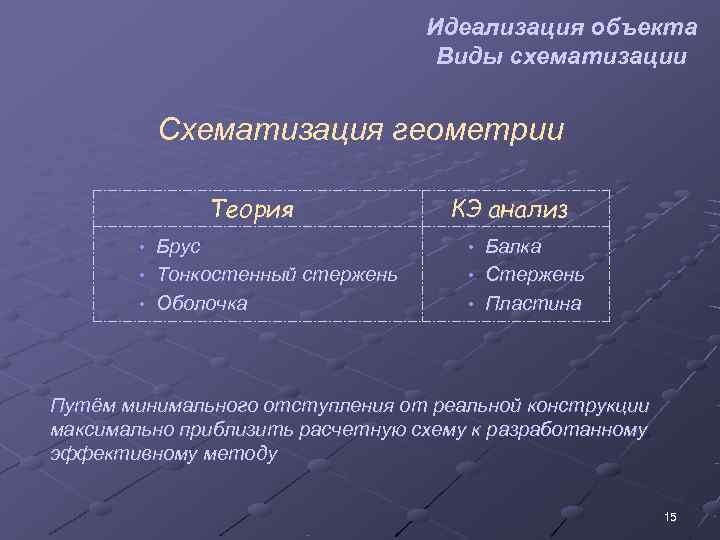 Идеализация объекта
Виды схематизации

Схематизация геометрии

| Теория | КЭ анализ |
|---|---|
| • Брус<br>• Тонкостенный стержень<br>• Оболочка | • Балка<br>• Стержень<br>• Пластина |

Путём минимального отступления от реальной конструкции максимально приблизить расчетную схему к разработанному эффективному методу

15